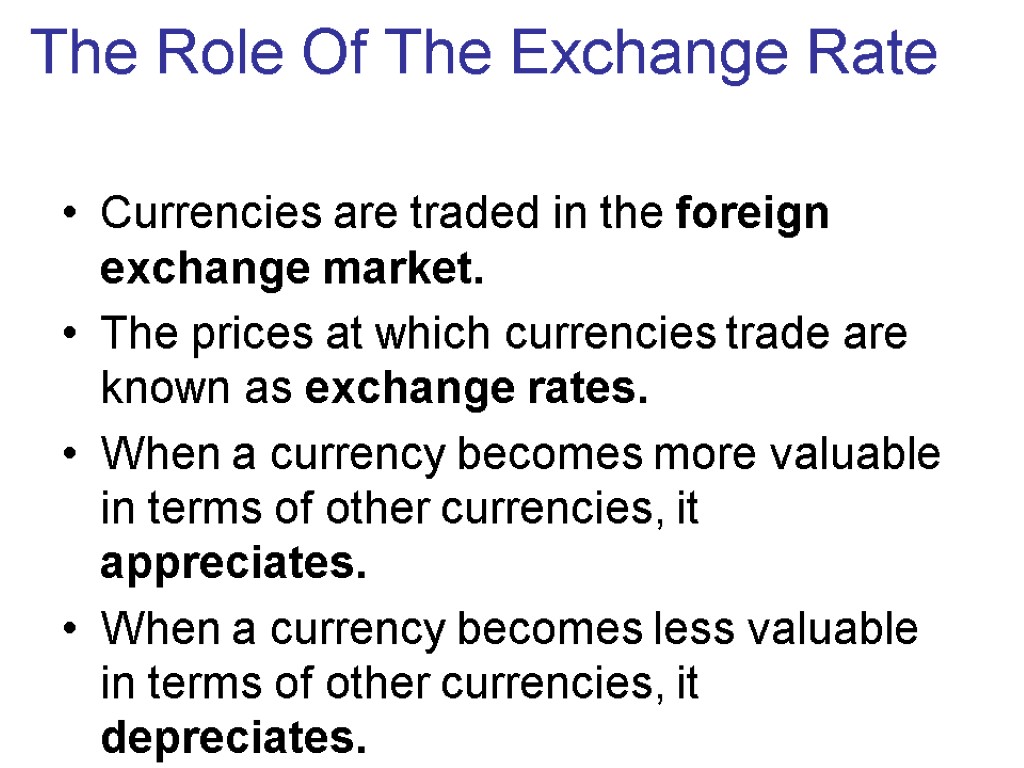 The Role Of The Exchange Rate

• Currencies are traded in the foreign exchange market.

• The prices at which currencies trade are known as exchange rates.

• When a currency becomes more valuable in terms of other currencies, it appreciates.

• When a currency becomes less valuable in terms of other currencies, it depreciates.